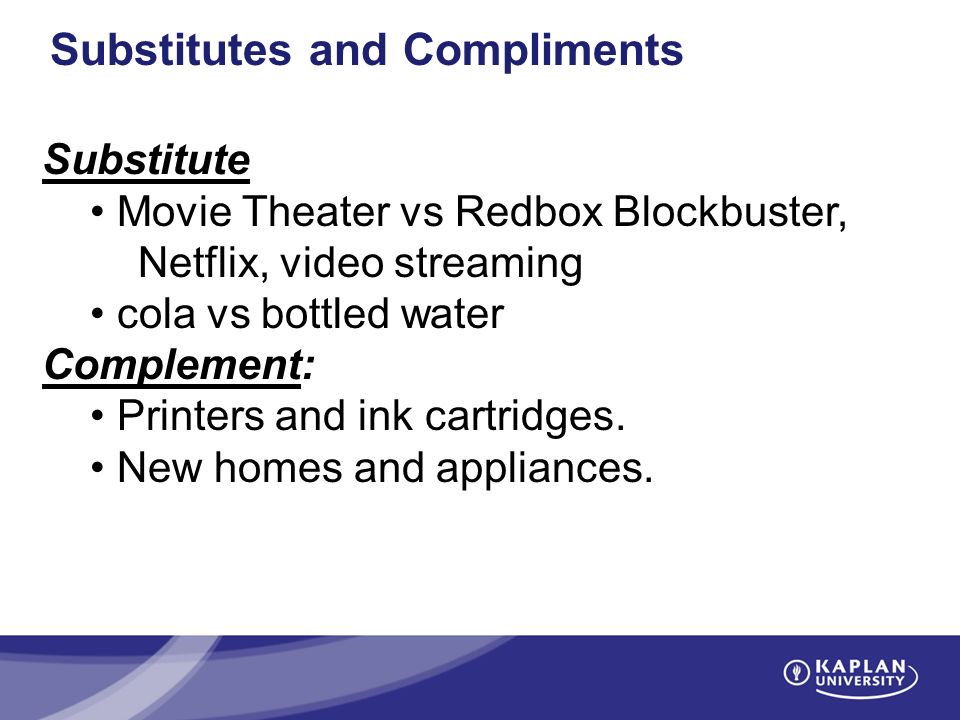 Substitutes and Compliments

Substitute

• Movie Theater vs Redbox Blockbuster, Netflix, video streaming
• cola vs bottled water

Complement:

• Printers and ink cartridges.
• New homes and appliances.

KAPLAN UNIVERSITY